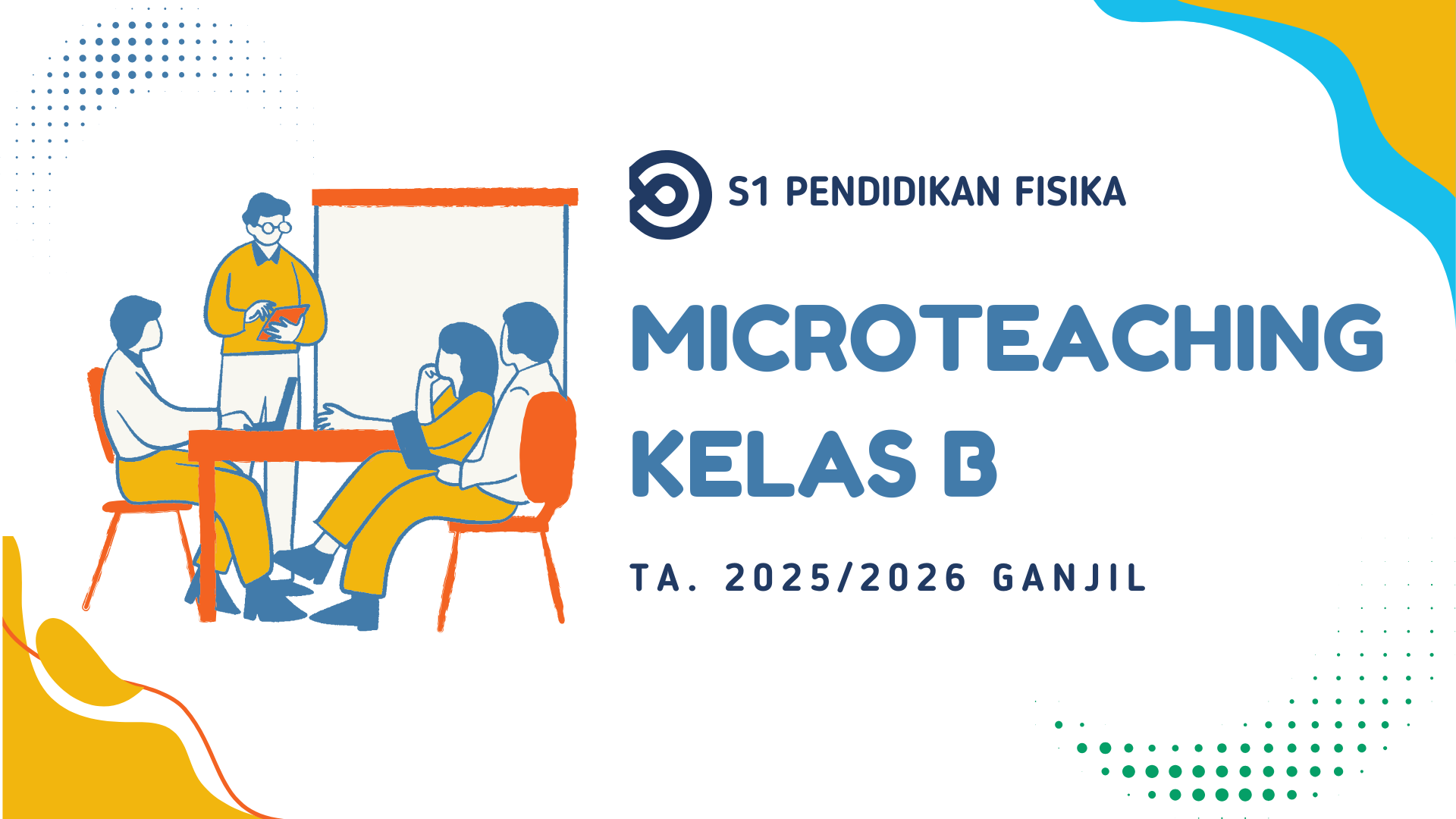 S1 PENDIDIKAN FISIKA

MICROTEACHING KELAS B

TA. 2025/2026 GANJIL